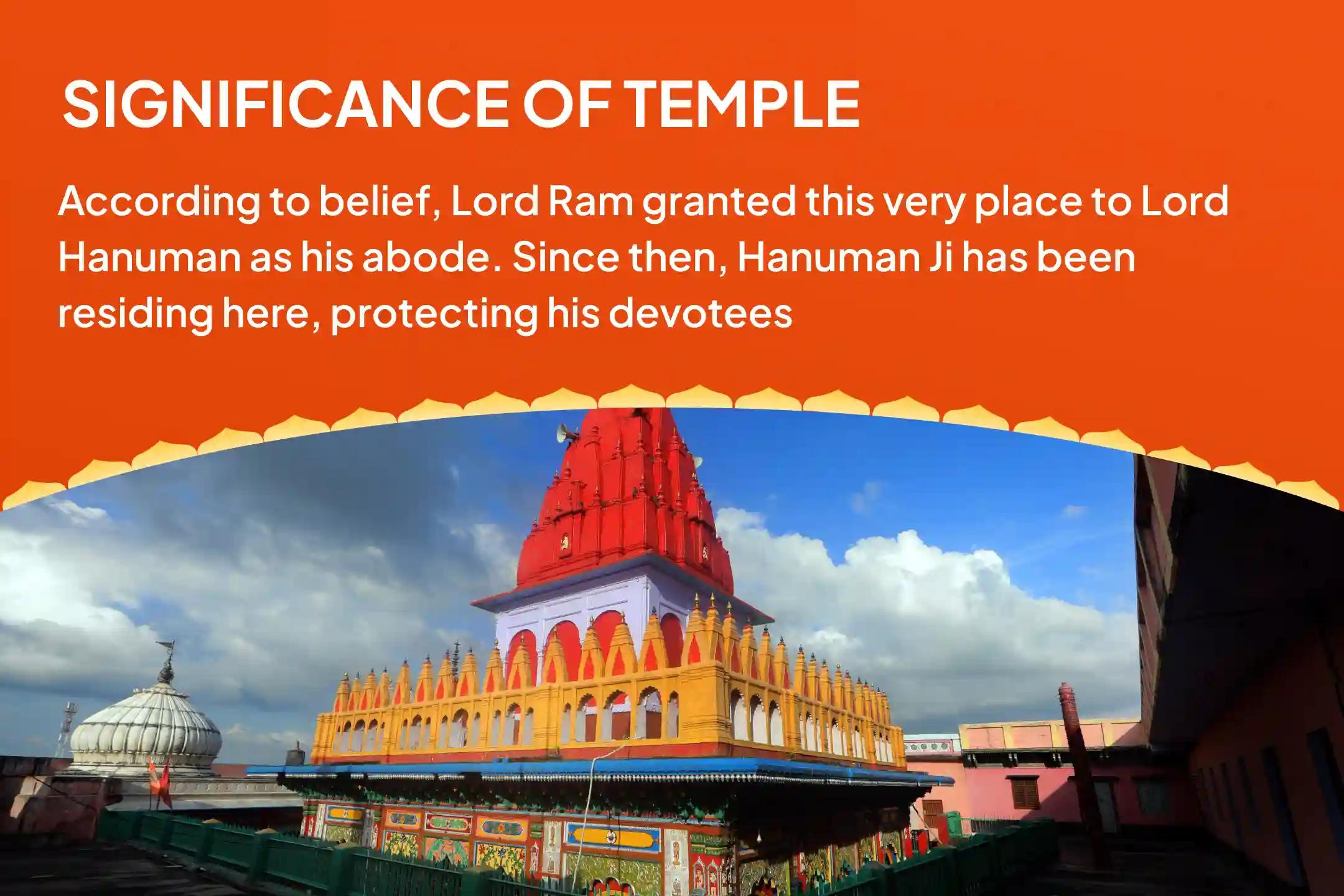 SIGNIFICANCE OF TEMPLE

According to belief, Lord Ram granted this very place to Lord Hanuman as his abode. Since then, Hanuman Ji has been residing here, protecting his devotees